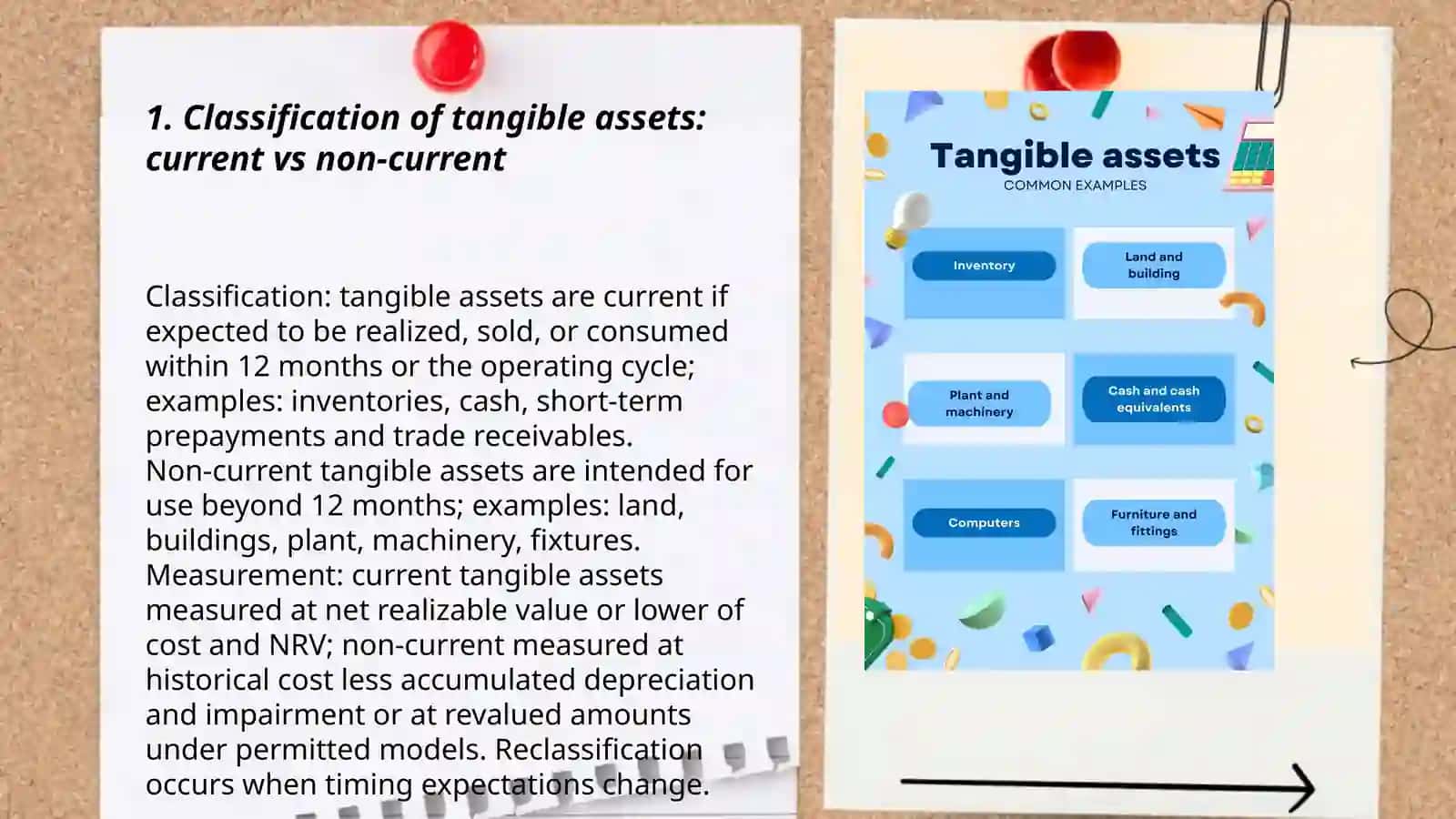 1. Classification of tangible assets: current vs non-current

Classification: tangible assets are current if expected to be realized, sold, or consumed within 12 months or the operating cycle; examples: inventories, cash, short-term prepayments and trade receivables. Non-current tangible assets are intended for use beyond 12 months; examples: land, buildings, plant, machinery, fixtures. Measurement: current tangible assets measured at net realizable value or lower of cost and NRV; non-current measured at historical cost less accumulated depreciation and impairment or at revalued amounts under permitted models. Reclassification occurs when timing expectations change.

Tangible assets
COMMON EXAMPLES

Inventory

Land and building

Plant and machinery

Cash and cash equivalents

Computers

Furniture and fittings